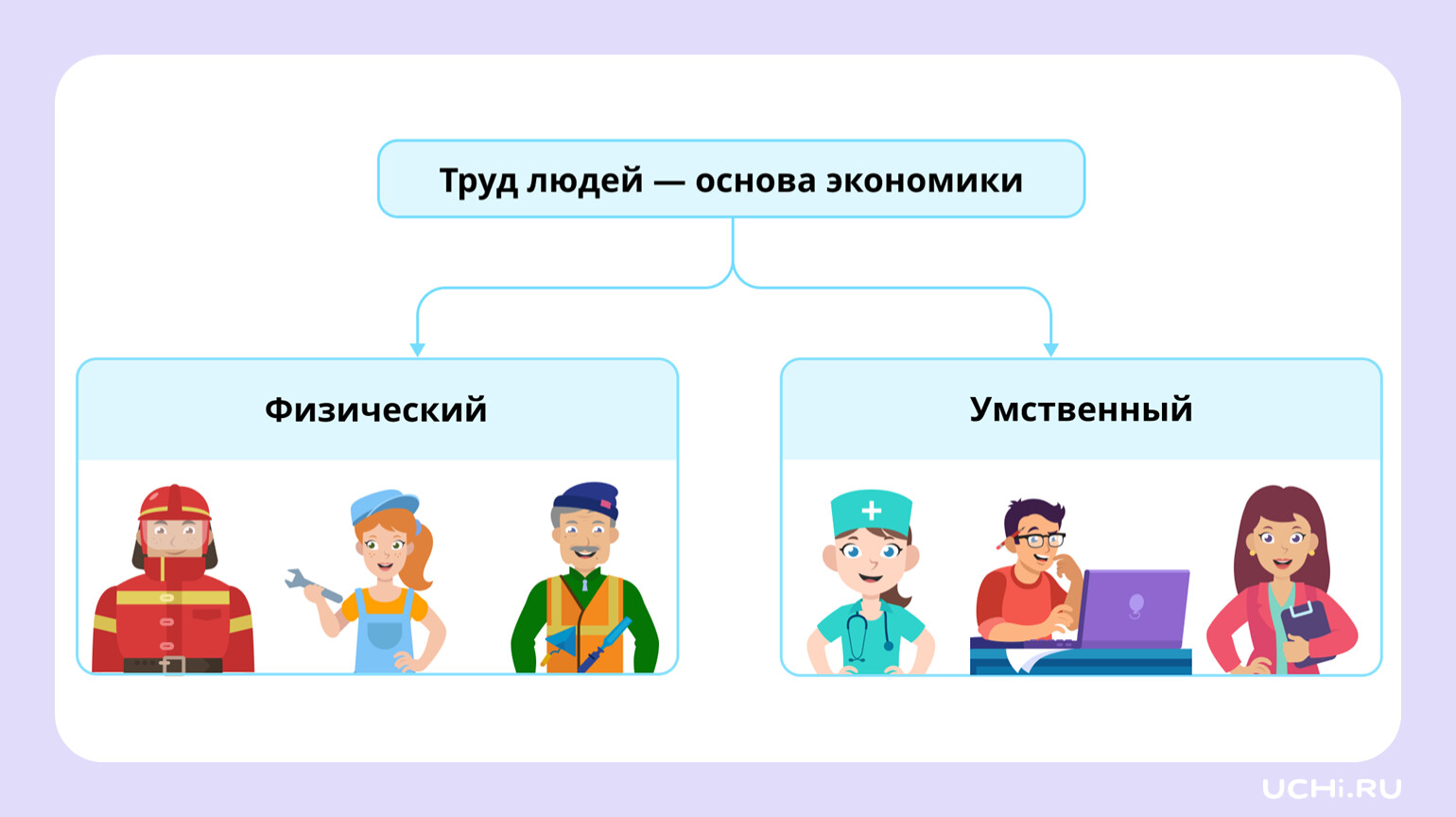 Труд людей — основа экономики

Физический

Умственный

UCHi.RU